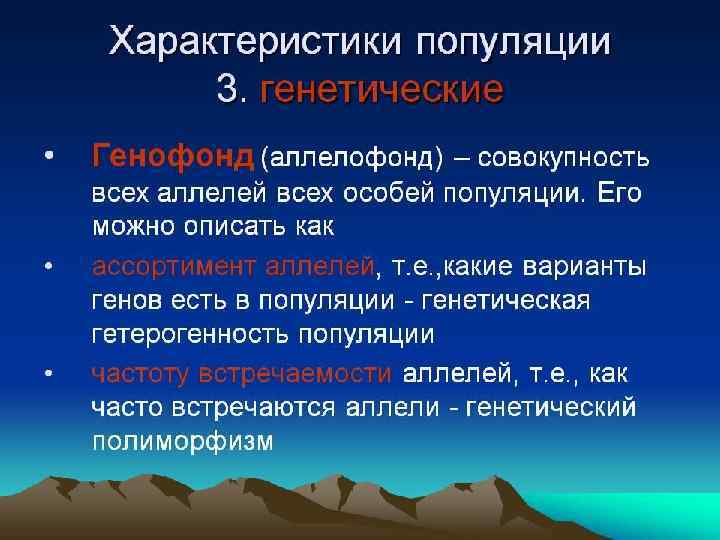 Характеристики популяции
3. генетические

• Генофонд (аллелофонд) – совокупность всех аллелей всех особей популяции. Его можно описать как

• ассортимент аллелей, т.е.,какие варианты генов есть в популяции - генетическая гетерогенность популяции

• частоту встречаемости аллелей, т.е., как часто встречаются аллели - генетический полиморфизм